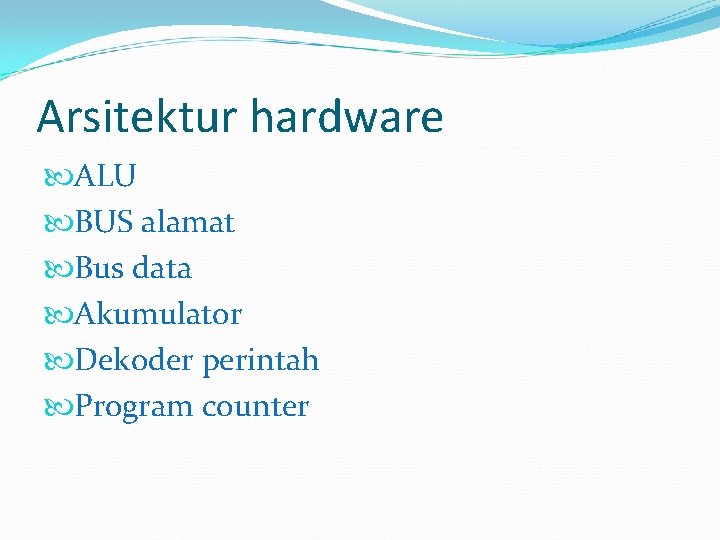 Arsitektur hardware

ALU
BUS alamat
Bus data
Akumulator
Dekoder perintah
Program counter